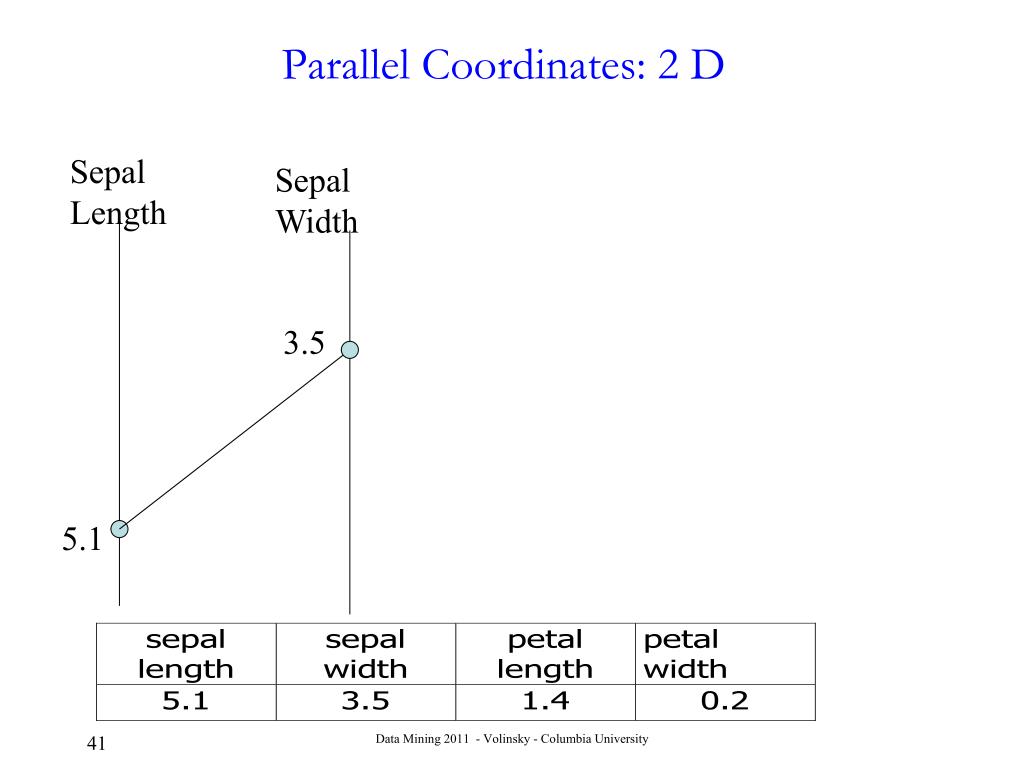 Parallel Coordinates: 2 D

Sepal Length

Sepal Width

3.5

5.1

| sepal length | sepal width | petal length | petal width |
|---|---|---|---|
| 5.1 | 3.5 | 1.4 | 0.2 |

41

Data Mining 2011 - Volinsky - Columbia University